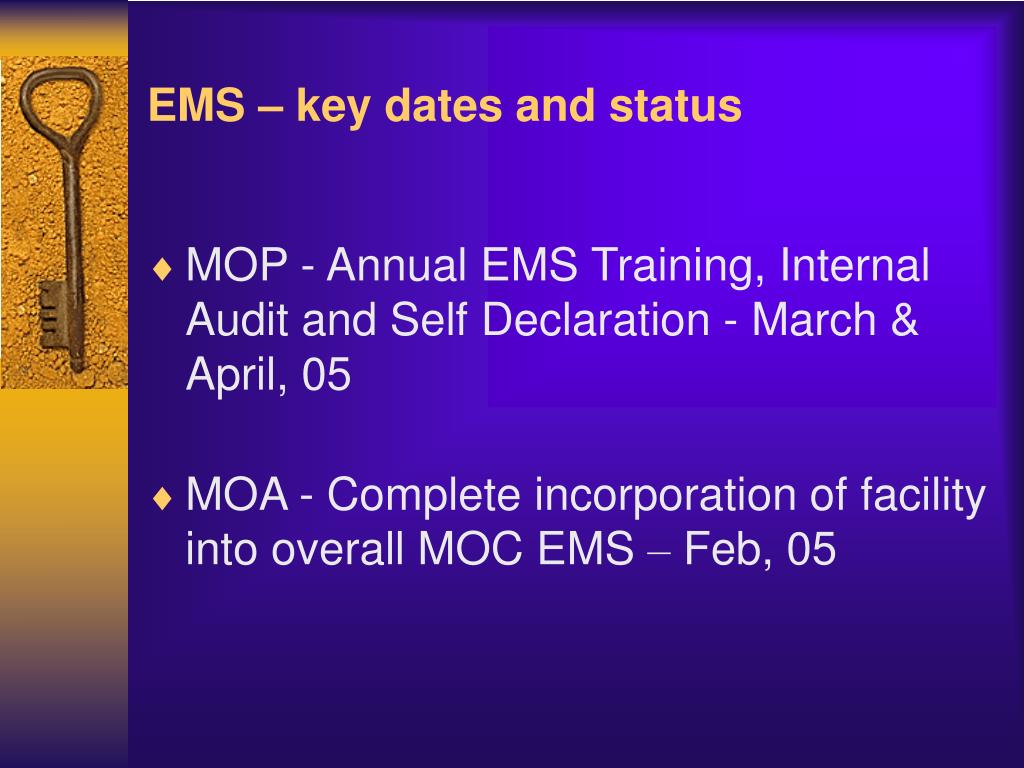 EMS – key dates and status

♦ MOP - Annual EMS Training, Internal Audit and Self Declaration - March & April, 05

♦ MOA - Complete incorporation of facility into overall MOC EMS – Feb, 05